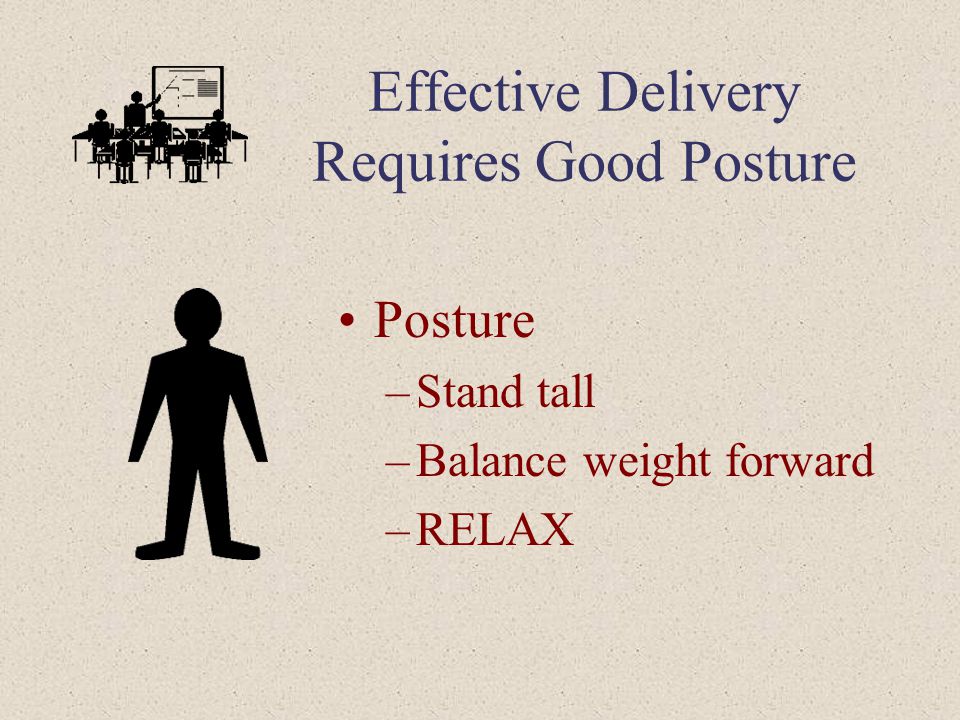 Effective Delivery Requires Good Posture

• Posture
– Stand tall
– Balance weight forward
– RELAX